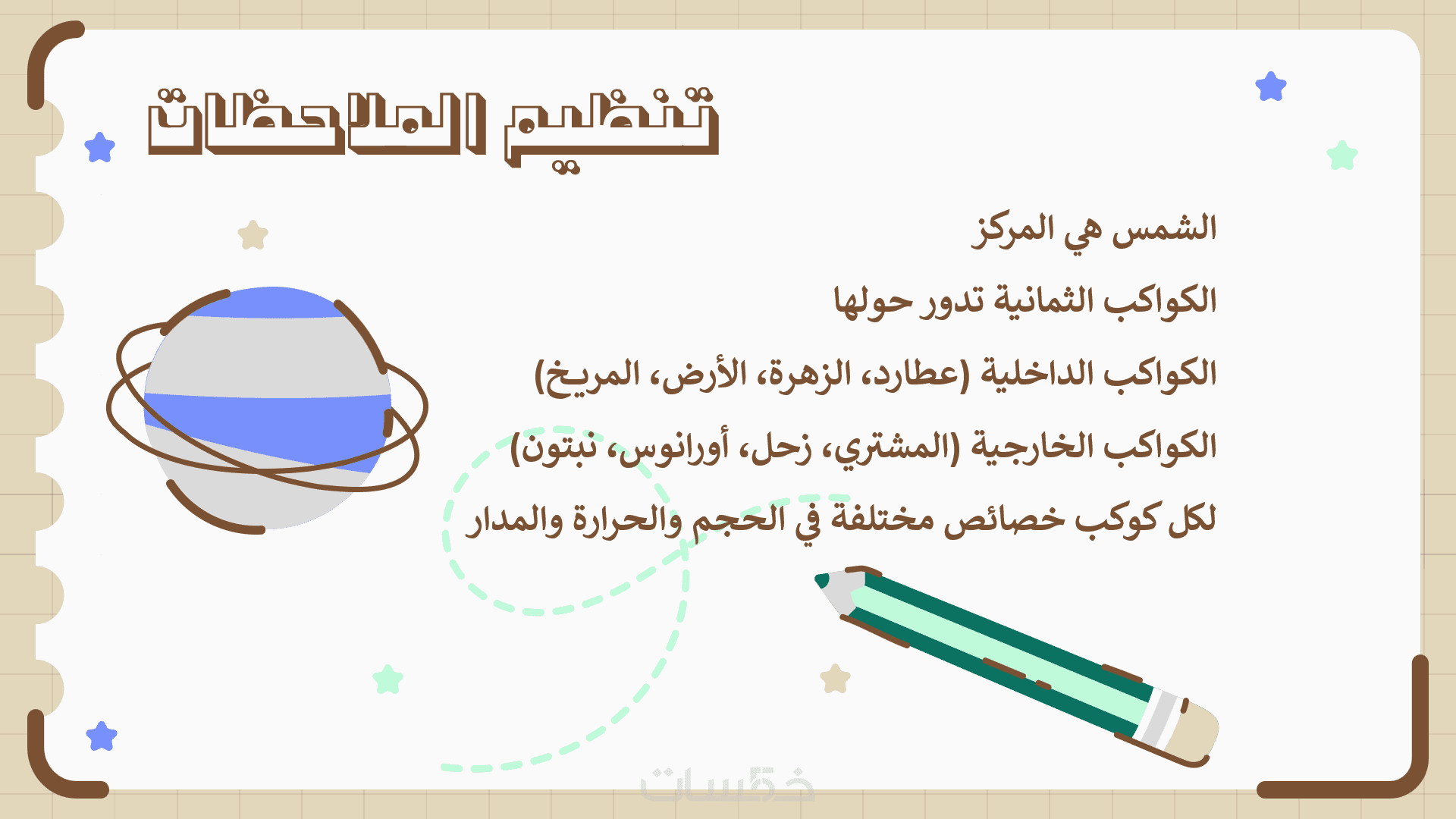 تنظيم الملاحظات

الشمس هي المركز

الكواكب الثمانية تدور حولها

الكواكب الداخلية (عطارد، الزهرة، الأرض، المريخ)

الكواكب الخارجية (المشتري، زحل، أورانوس، نبتون)

لكل كوكب خصائص مختلفة في الحجم والحرارة والمدار

خمسات